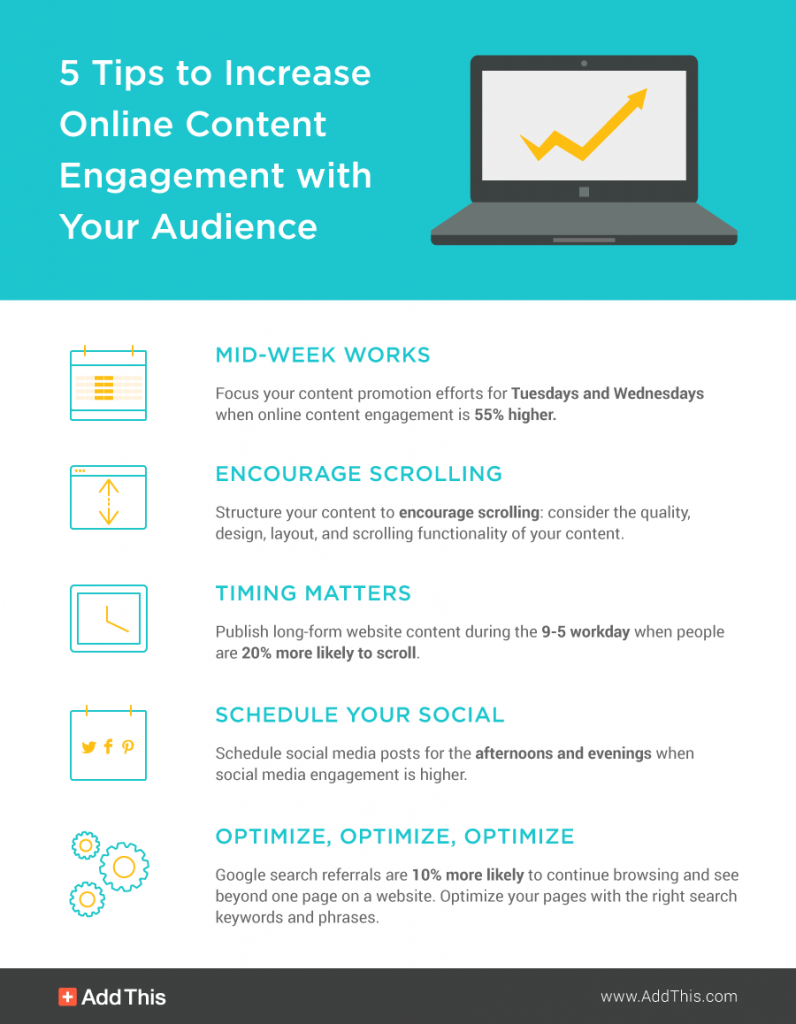 5 Tips to Increase Online Content Engagement with Your Audience

MID-WEEK WORKS

Focus your content promotion efforts for Tuesdays and Wednesdays when online content engagement is 55% higher.

ENCOURAGE SCROLLING

Structure your content to encourage scrolling: consider the quality, design, layout, and scrolling functionality of your content.

TIMING MATTERS

Publish long-form website content during the 9-5 workday when people are 20% more likely to scroll.

SCHEDULE YOUR SOCIAL

Schedule social media posts for the afternoons and evenings when social media engagement is higher.

OPTIMIZE, OPTIMIZE, OPTIMIZE

Google search referrals are 10% more likely to continue browsing and see beyond one page on a website. Optimize your pages with the right search keywords and phrases.

AddThis

www.AddThis.com